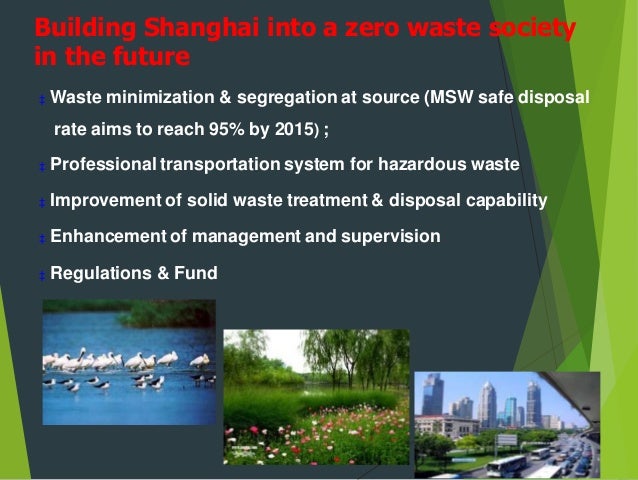 Building Shanghai into a zero waste society in the future

‡ Waste minimization & segregation at source (MSW safe disposal rate aims to reach 95% by 2015) ;

‡ Professional transportation system for hazardous waste

‡ Improvement of solid waste treatment & disposal capability

‡ Enhancement of management and supervision

‡ Regulations & Fund